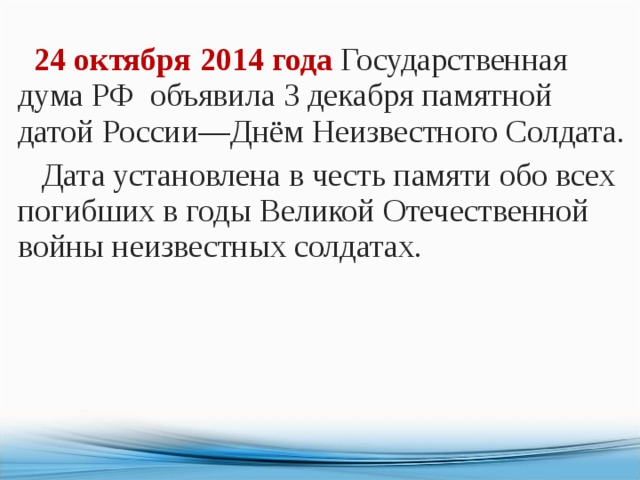 24 октября 2014 года Государственная дума РФ объявила 3 декабря памятной датой России—Днём Неизвестного Солдата.

Дата установлена в честь памяти обо всех погибших в годы Великой Отечественной войны неизвестных солдатах.